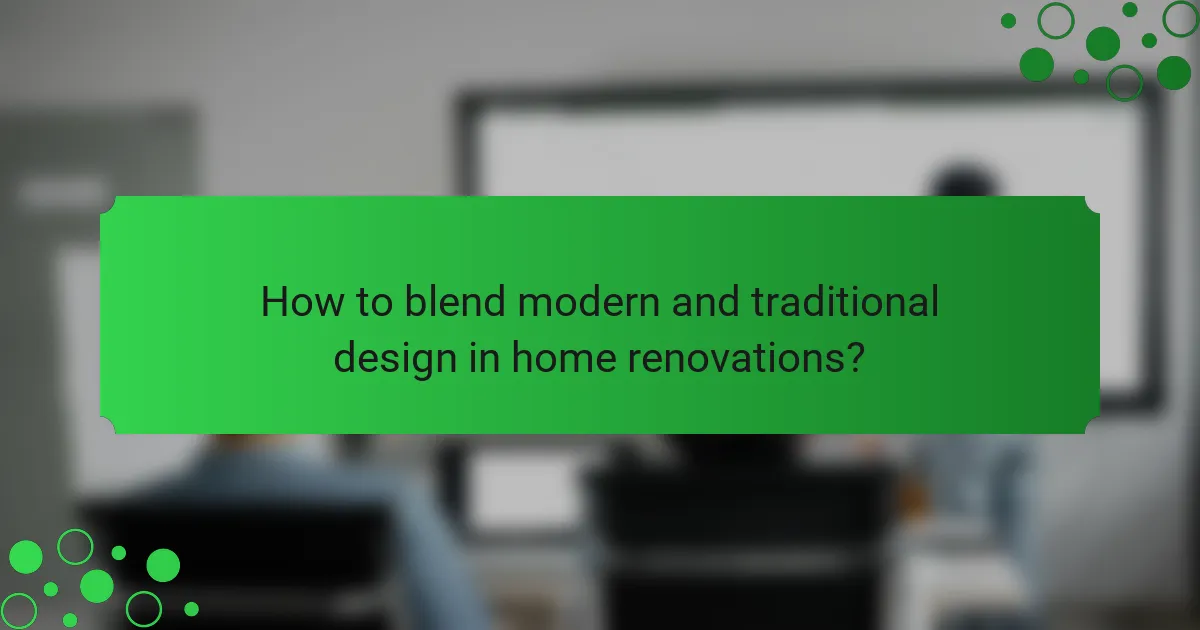 How to blend modern and traditional design in home renovations?